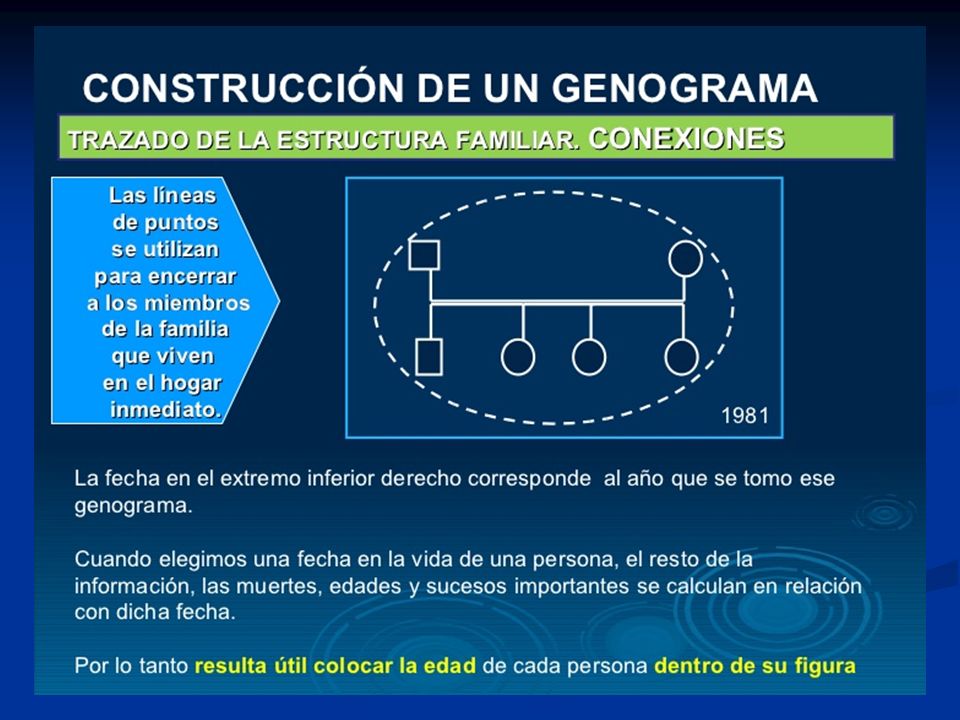 CONSTRUCCIÓN DE UN GENOGRAMA

TRAZADO DE LA ESTRUCTURA FAMILIAR. CONEXIONES

Las líneas de puntos se utilizan para encerrar a los miembros de la familia que viven en el hogar inmediato.

1981

La fecha en el extremo inferior derecho corresponde al año que se tomo ese genograma.

Cuando elegimos una fecha en la vida de una persona, el resto de la información, las muertes, edades y sucesos importantes se calculan en relación con dicha fecha.

Por lo tanto resulta útil colocar la edad de cada persona dentro de su figura